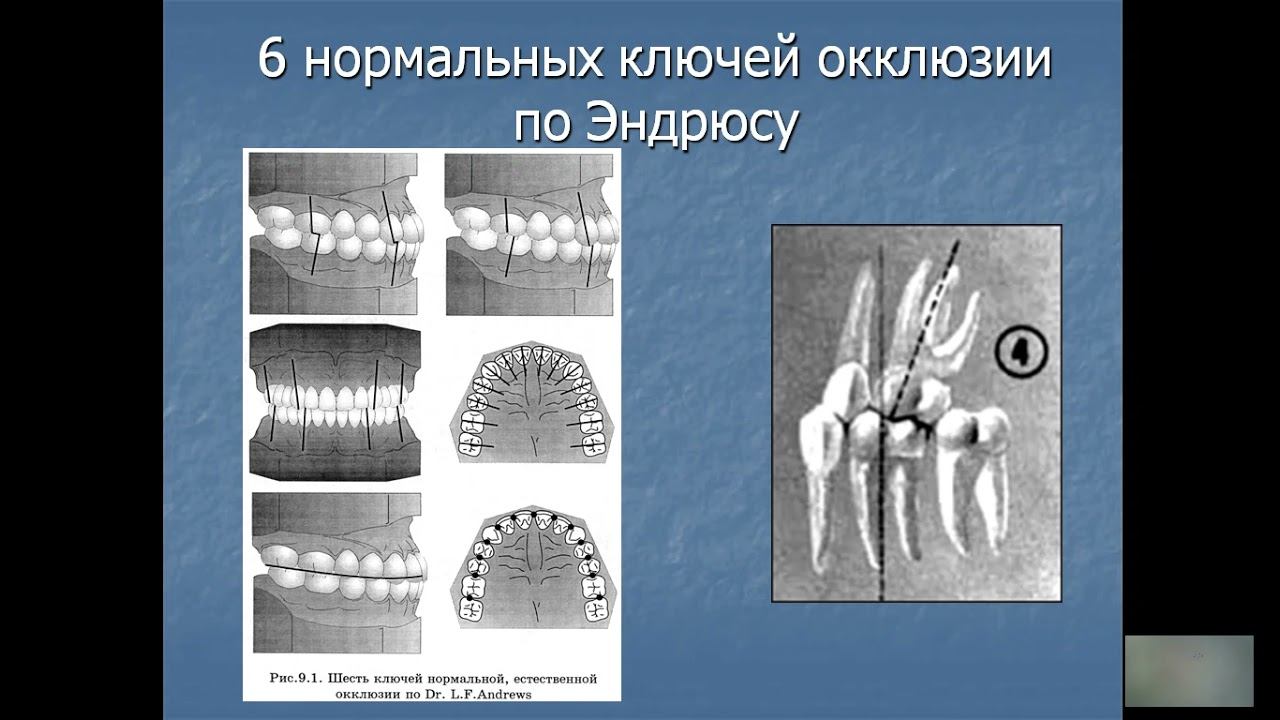 6 нормальных ключей окклюзии по Эндрюсу

Рис.9.1. Шесть ключей нормальной, естественной окклюзии по Dr. L.F.Andrews

4